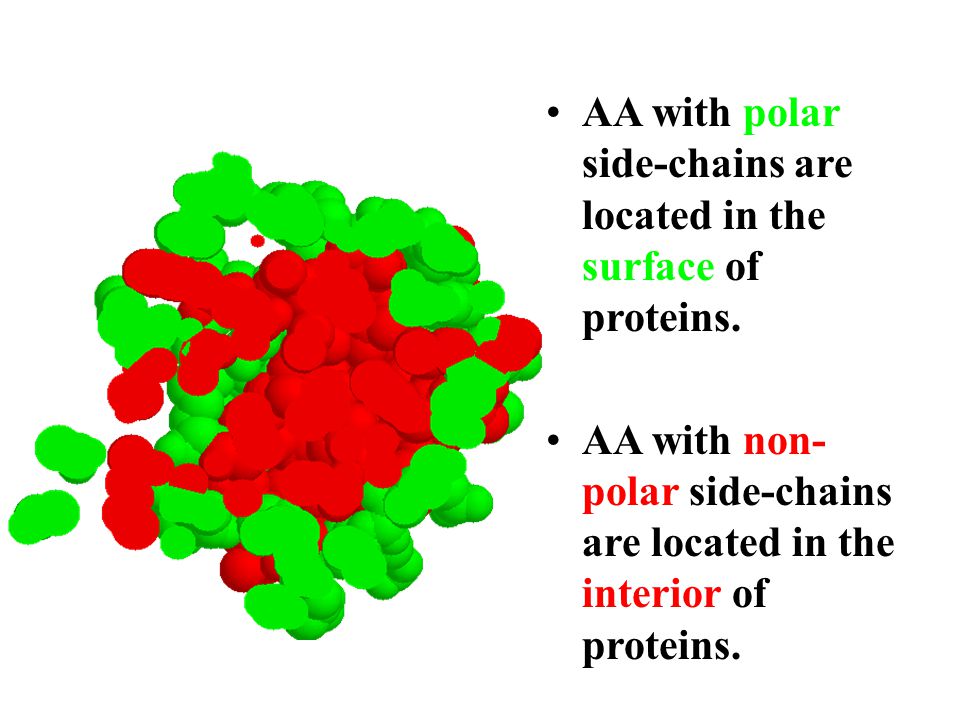 • AA with polar side-chains are located in the surface of proteins.

• AA with non-polar side-chains are located in the interior of proteins.